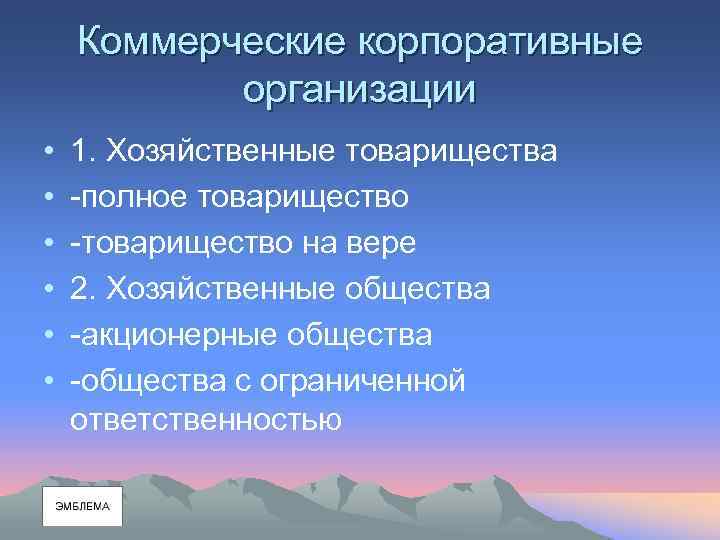 Коммерческие корпоративные организации

• 1. Хозяйственные товарищества
• -полное товарищество
• -товарищество на вере
• 2. Хозяйственные общества
• -акционерные общества
• -общества с ограниченной ответственностью

ЭМБЛЕМА